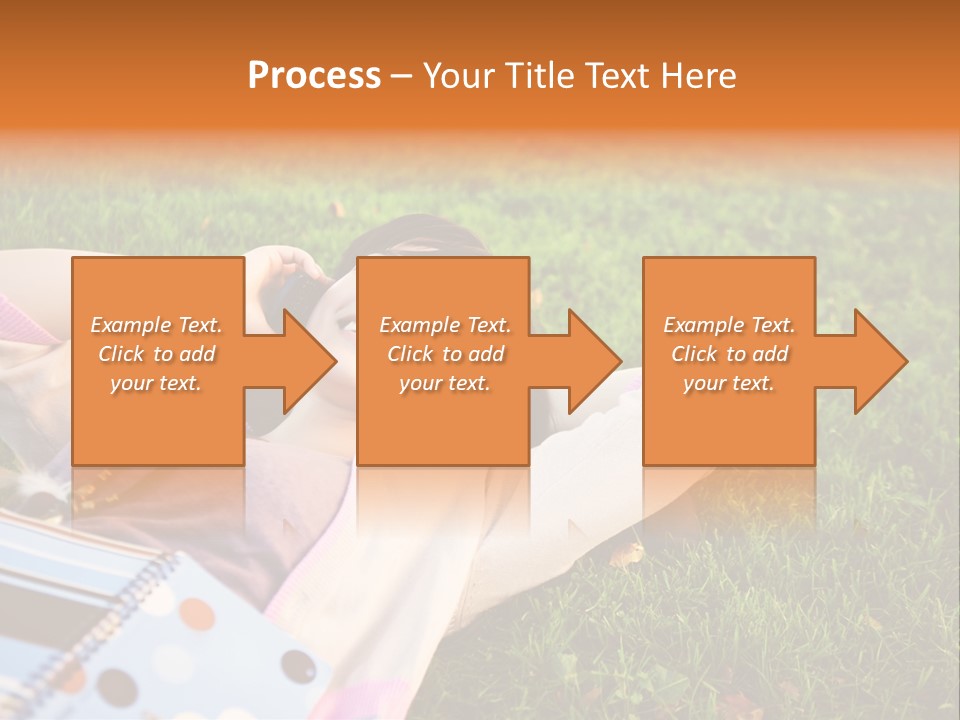 Process – Your Title Text Here

Example Text. Click to add your text.

Example Text. Click to add your text.

Example Text. Click to add your text.